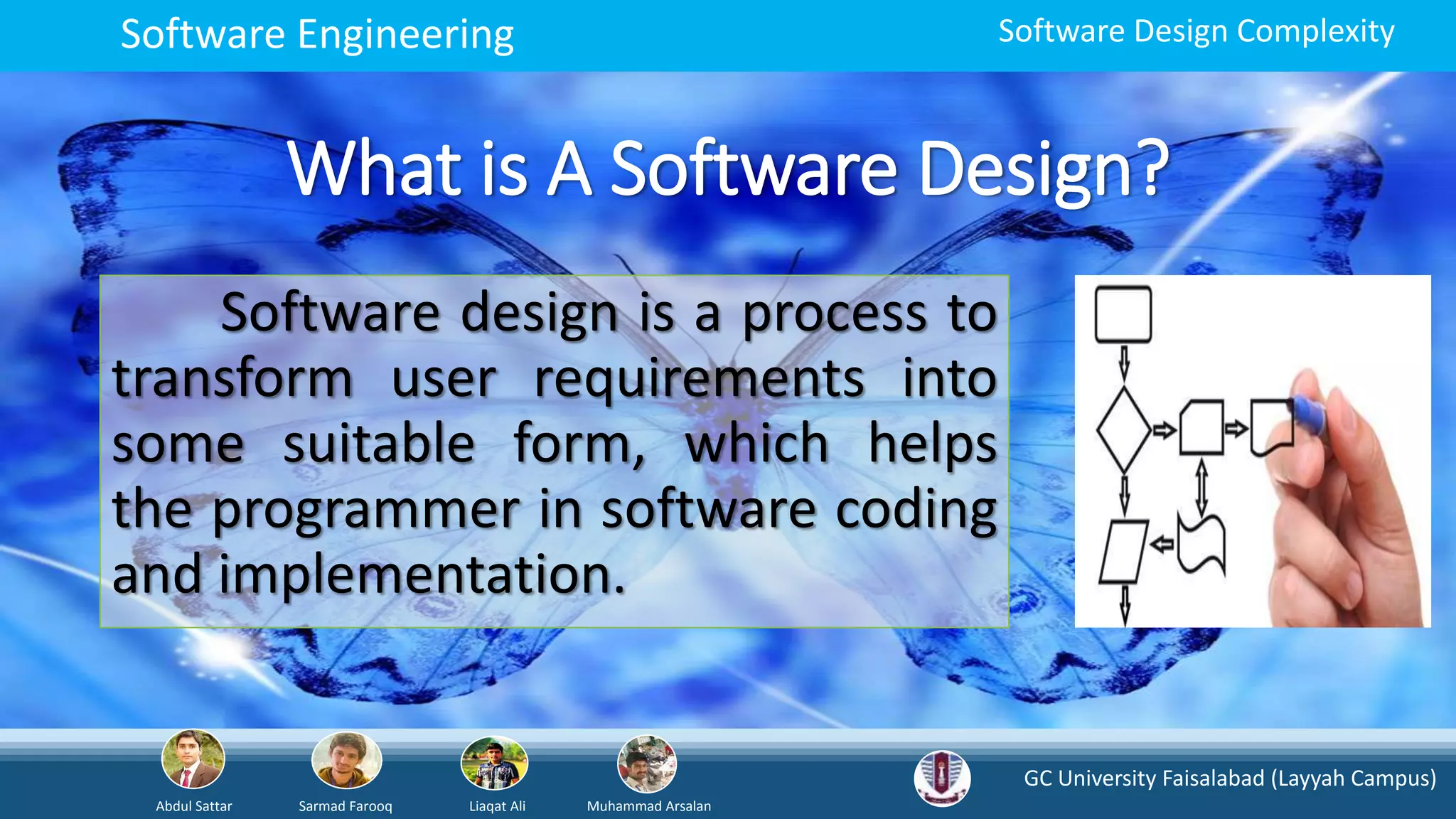 Software Engineering

Software Design Complexity

What is A Software Design?

Software design is a process to transform user requirements into some suitable form, which helps the programmer in software coding and implementation.

Abdul Sattar

Sarmad Farooq

Liaqat Ali

Muhammad Arsalan

GC University Faisalabad (Layyah Campus)